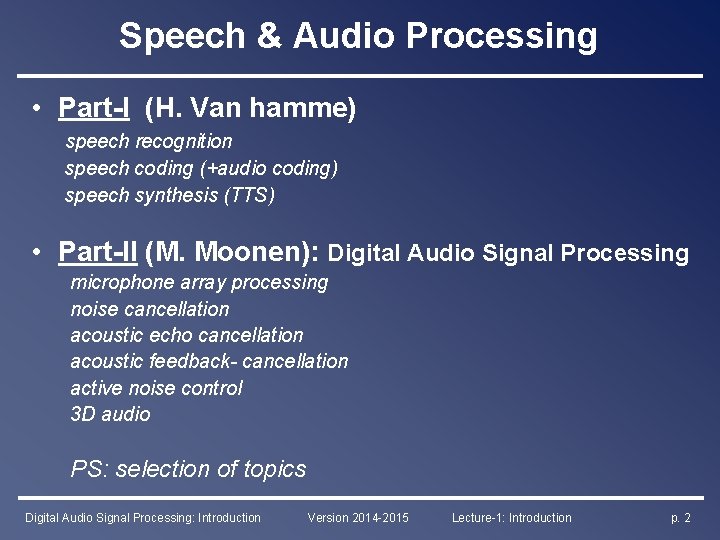 Speech & Audio Processing

• Part-I (H. Van hamme)
speech recognition
speech coding (+audio coding)
speech synthesis (TTS)

• Part-II (M. Moonen): Digital Audio Signal Processing
microphone array processing
noise cancellation
acoustic echo cancellation
acoustic feedback- cancellation
active noise control
3D audio

PS: selection of topics

Digital Audio Signal Processing: Introduction Version 2014-2015 Lecture-1: Introduction p. 2